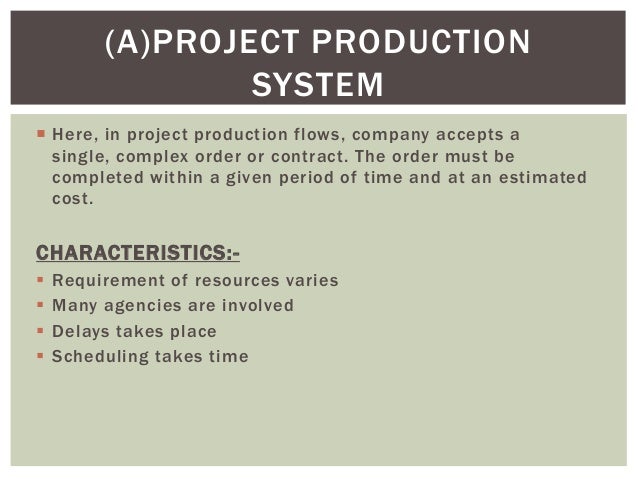 (A)PROJECT PRODUCTION SYSTEM

▪ Here, in project production flows, company accepts a single, complex order or contract. The order must be completed within a given period of time and at an estimated cost.

CHARACTERISTICS:-
▪ Requirement of resources varies
▪ Many agencies are involved
▪ Delays takes place
▪ Scheduling takes time